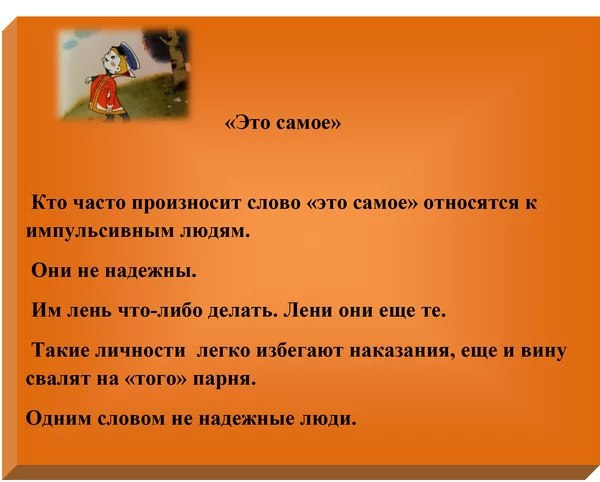 «Это самое»

Кто часто произносит слово «это самое» относятся к импульсивным людям.

Они не надежны.

Им лень что-либо делать. Лени они еще те.

Такие личности легко избегают наказания, еще и вину свалят на «того» парня.

Одним словом не надежные люди.